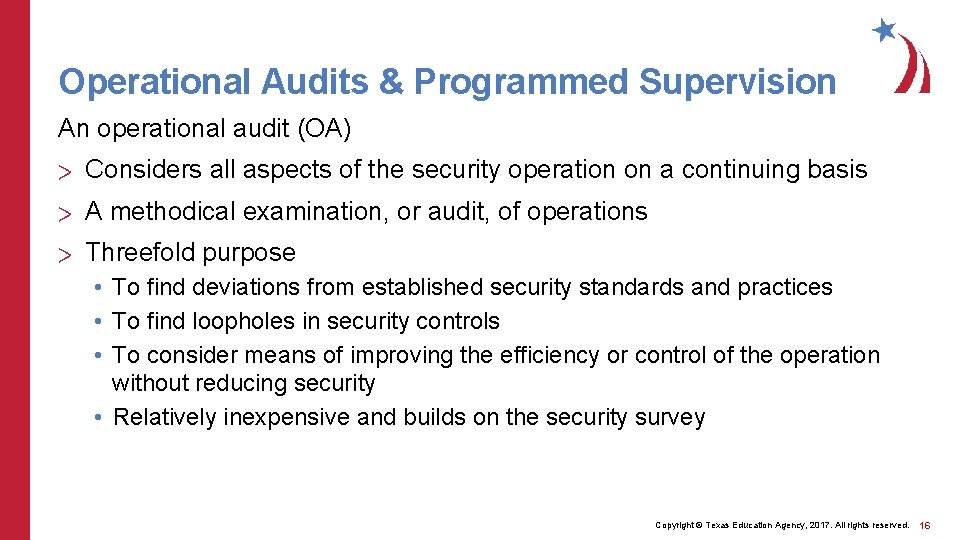 Operational Audits & Programmed Supervision

An operational audit (OA)

> Considers all aspects of the security operation on a continuing basis

> A methodical examination, or audit, of operations

> Threefold purpose

• To find deviations from established security standards and practices
• To find loopholes in security controls
• To consider means of improving the efficiency or control of the operation without reducing security
• Relatively inexpensive and builds on the security survey

Copyright © Texas Education Agency, 2017. All rights reserved. 16